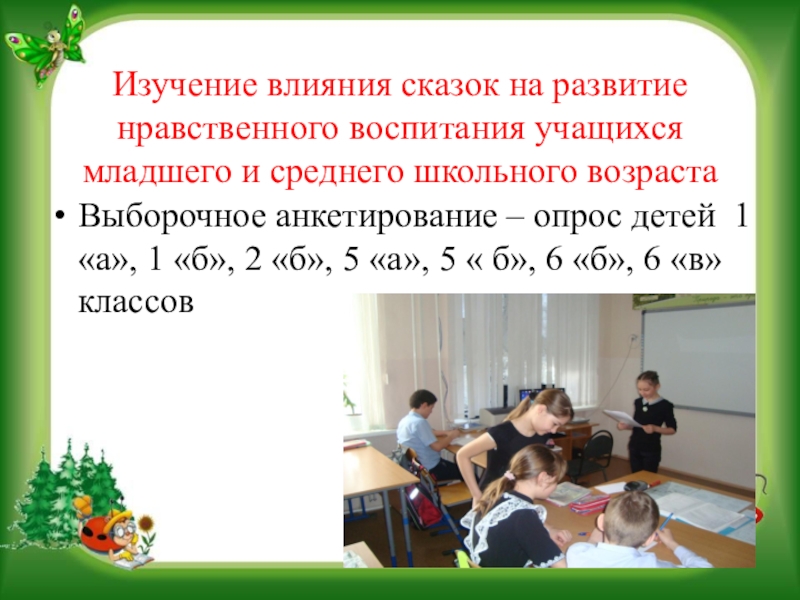 Изучение влияния сказок на развитие нравственного воспитания учащихся младшего и среднего школьного возраста

• Выборочное анкетирование – опрос детей 1 «а», 1 «б», 2 «б», 5 «а», 5 « б», 6 «б», 6 «в» классов